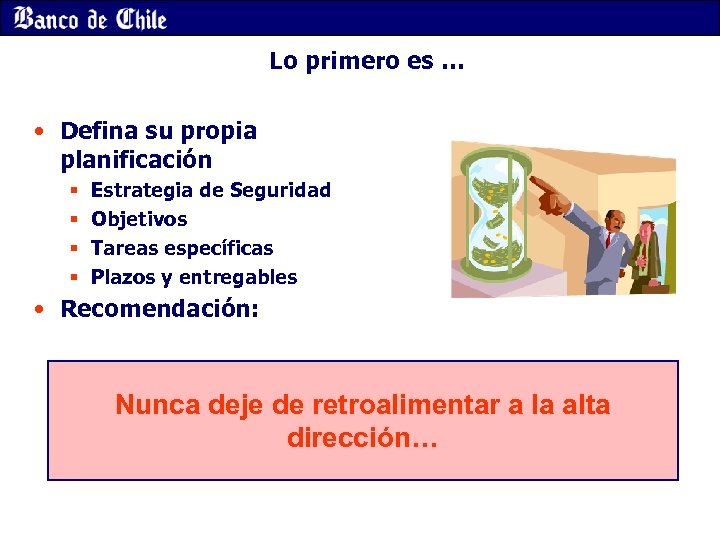 Banco de Chile

Lo primero es ...

• Defina su propia planificación
▪ Estrategia de Seguridad
▪ Objetivos
▪ Tareas específicas
▪ Plazos y entregables
• Recomendación:

Nunca deje de retroalimentar a la alta dirección…